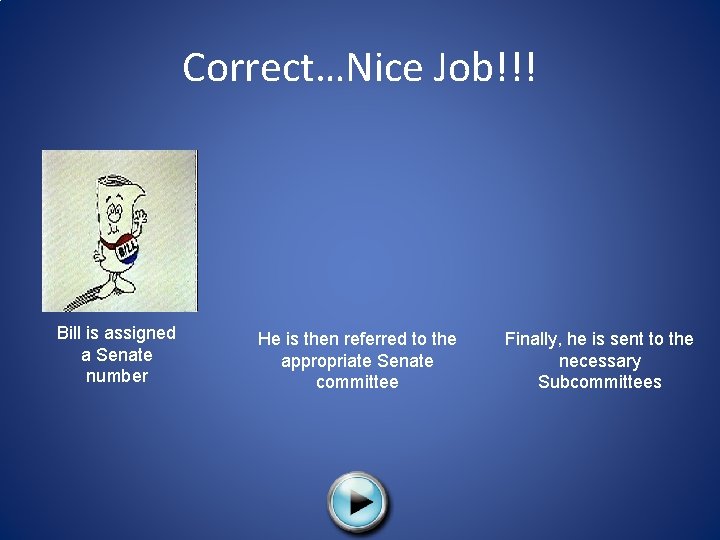 Correct…Nice Job!!!

BILL

Bill is assigned a Senate number

He is then referred to the appropriate Senate committee

Finally, he is sent to the necessary Subcommittees